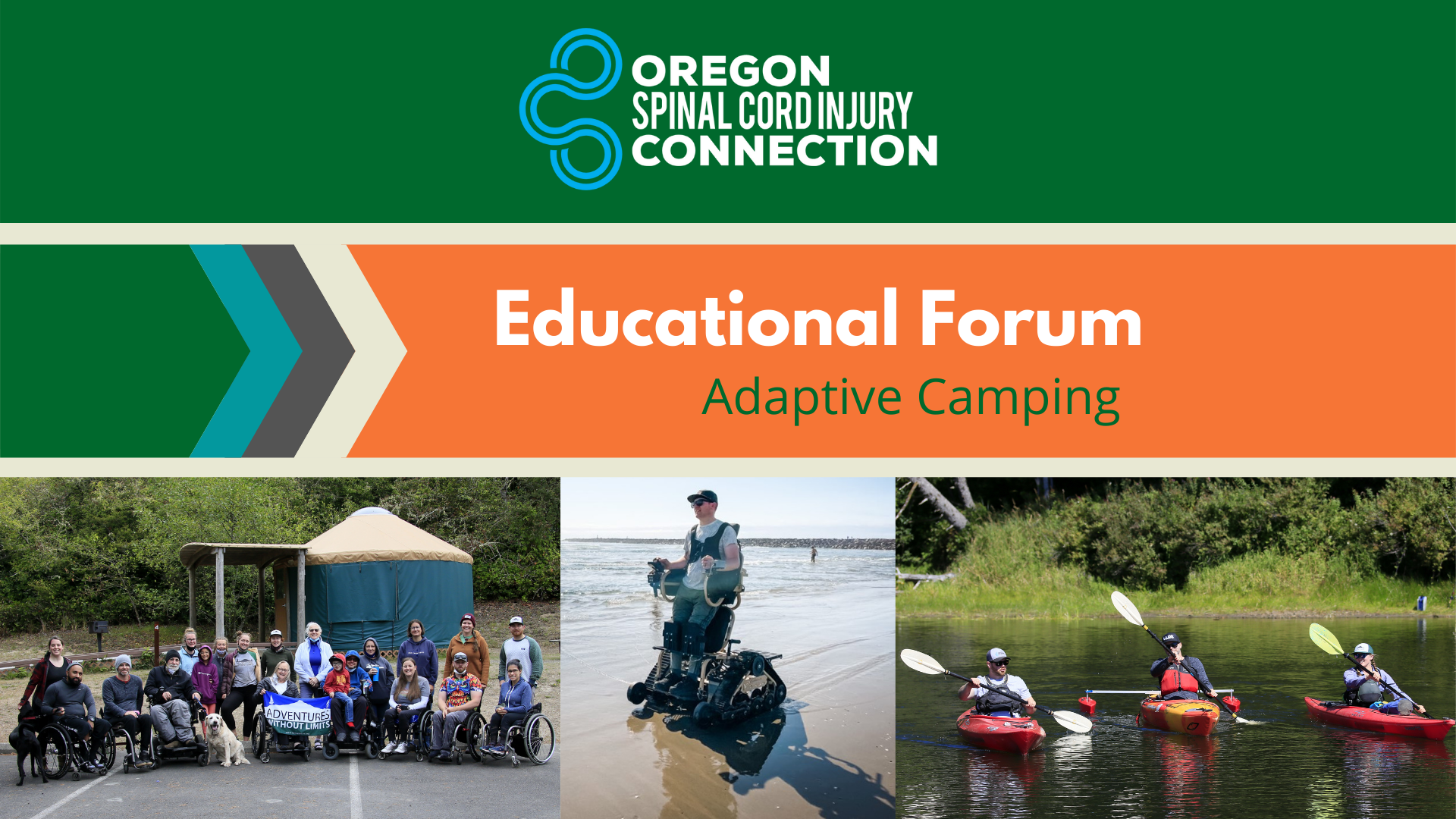 OREGON
SPINAL CORD INJURY
CONNECTION

Educational Forum
Adaptive Camping

ADVENTURES
WITHOUT LIMITS